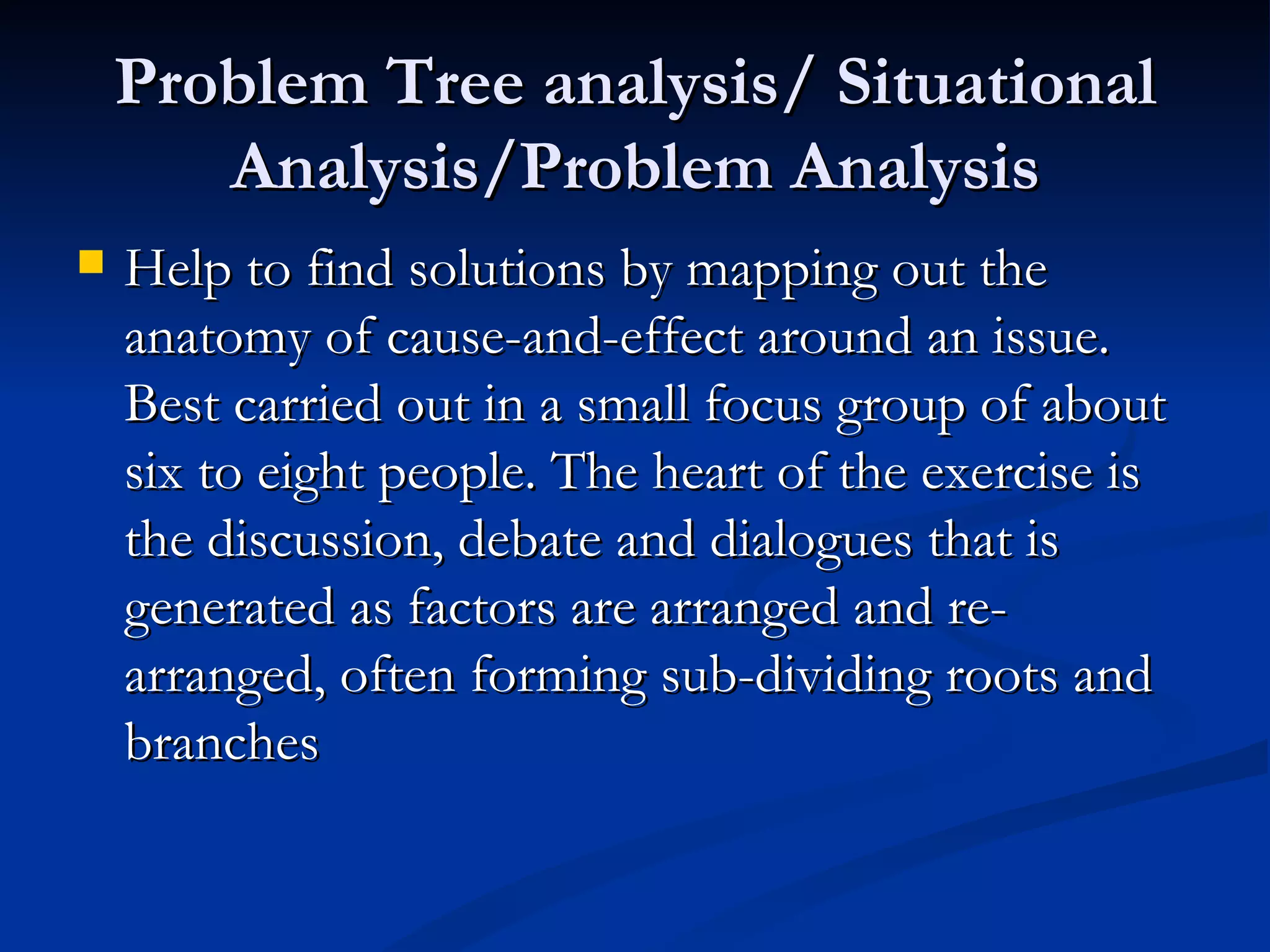 Problem Tree analysis/ Situational Analysis/Problem Analysis

Help to find solutions by mapping out the anatomy of cause-and-effect around an issue. Best carried out in a small focus group of about six to eight people. The heart of the exercise is the discussion, debate and dialogues that is generated as factors are arranged and re-arranged, often forming sub-dividing roots and branches